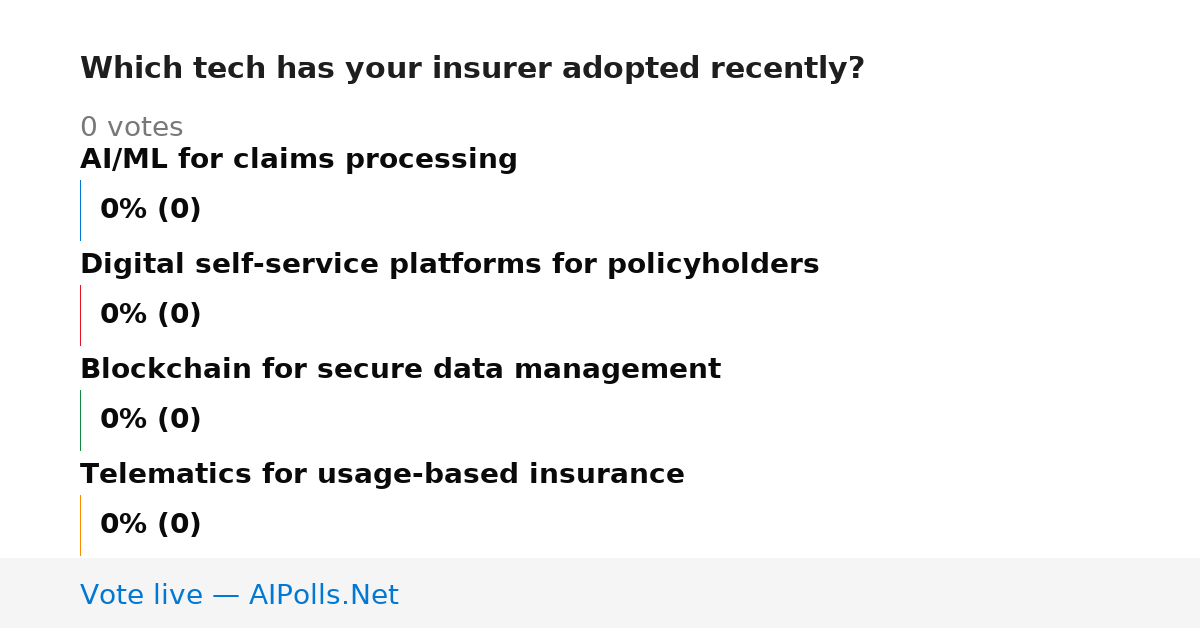 Which tech has your insurer adopted recently?

0 votes

AI/ML for claims processing

0% (0)

Digital self-service platforms for policyholders

0% (0)

Blockchain for secure data management

0% (0)

Telematics for usage-based insurance

0% (0)

Vote live — AIPolls.Net